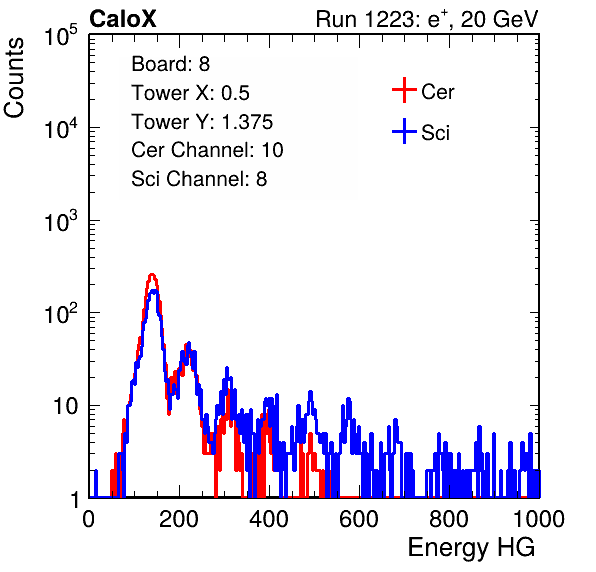 CaloX

Run 1223: $e^{+}$, 20 GeV

Counts

$10^5$

$10^4$

$10^3$

$10^2$

10

1

Board: 8
Tower X: 0.5
Tower Y: 1.375
Cer Channel: 10
Sci Channel: 8

Cer
Sci

0
200
400
600
800
1000

Energy HG